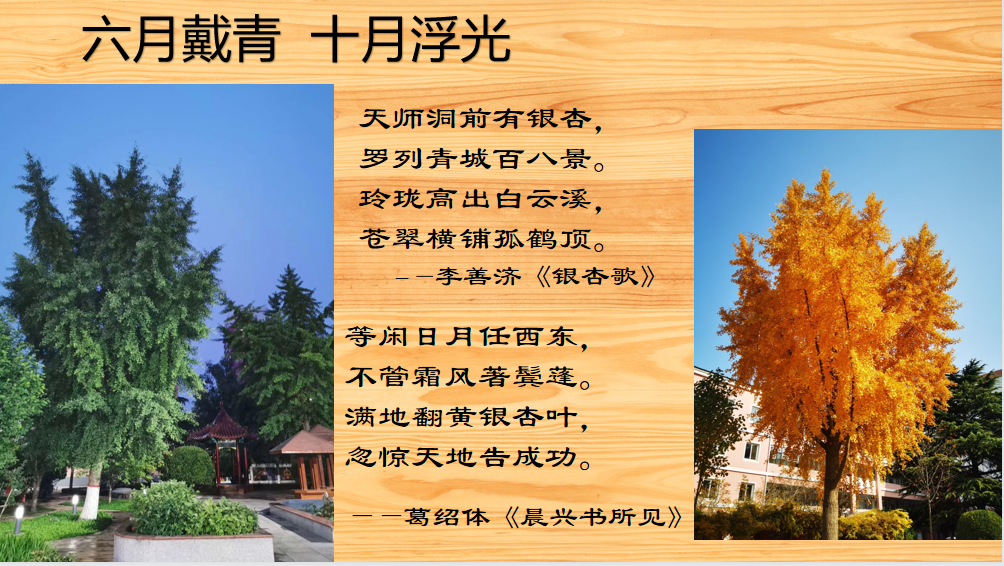 六月戴青　十月浮光

天师洞前有银杏，
罗列青城百八景。
玲珑高出白云溪，
苍翠横铺孤鹤顶。
——李善济《银杏歌》

等闲日月任西东，
不管霜风著鬓蓬。
满地翻黄银杏叶，
忽惊天地告成功。
——葛绍体《晨兴书所见》